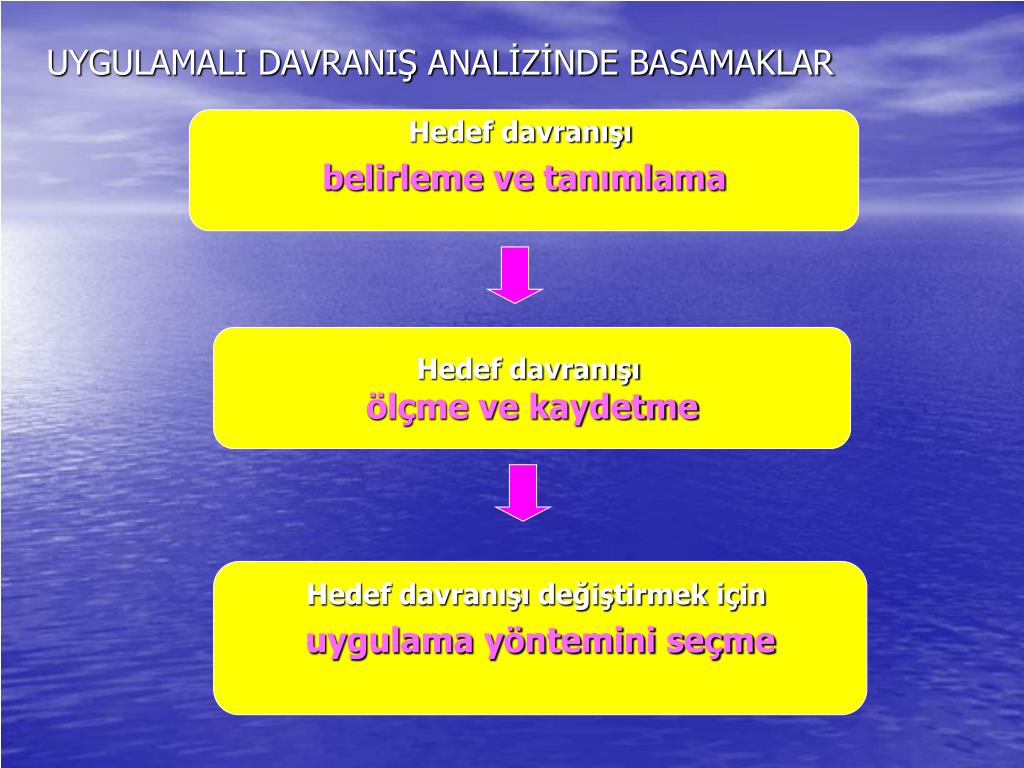 UYGULAMALI DAVRANIŞ ANALİZİNDE BASAMAKLAR

Hedef davranışı
belirleme ve tanımlama

Hedef davranışı
ölçme ve kaydetme

Hedef davranışı değiştirmek için
uygulama yöntemini seçme